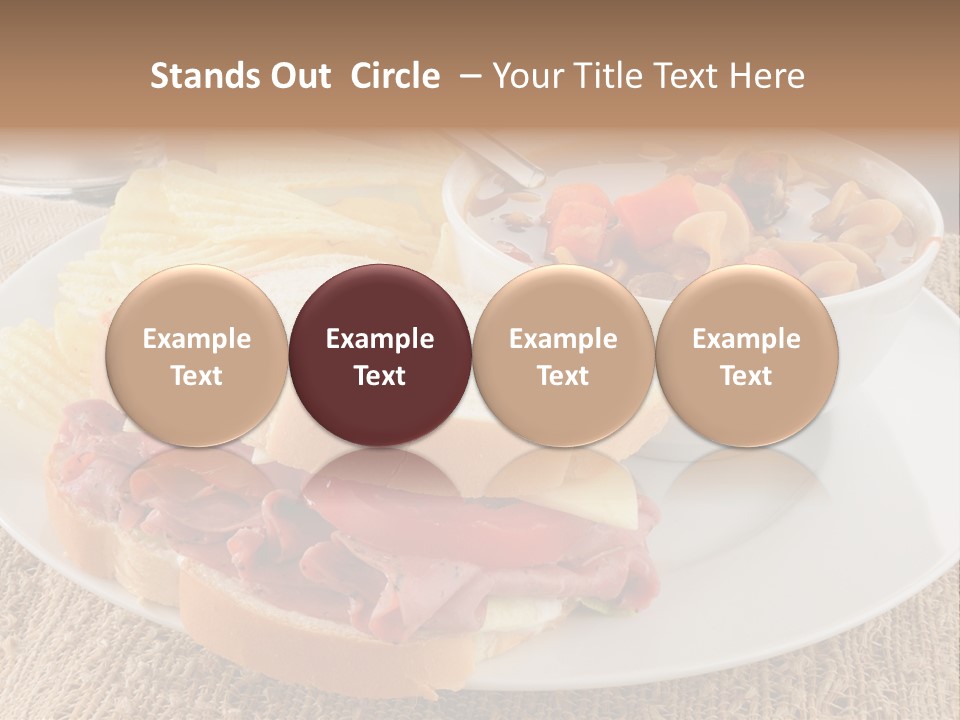 Stands Out  Circle  – Your Title Text Here

Example Text

Example Text

Example Text

Example Text